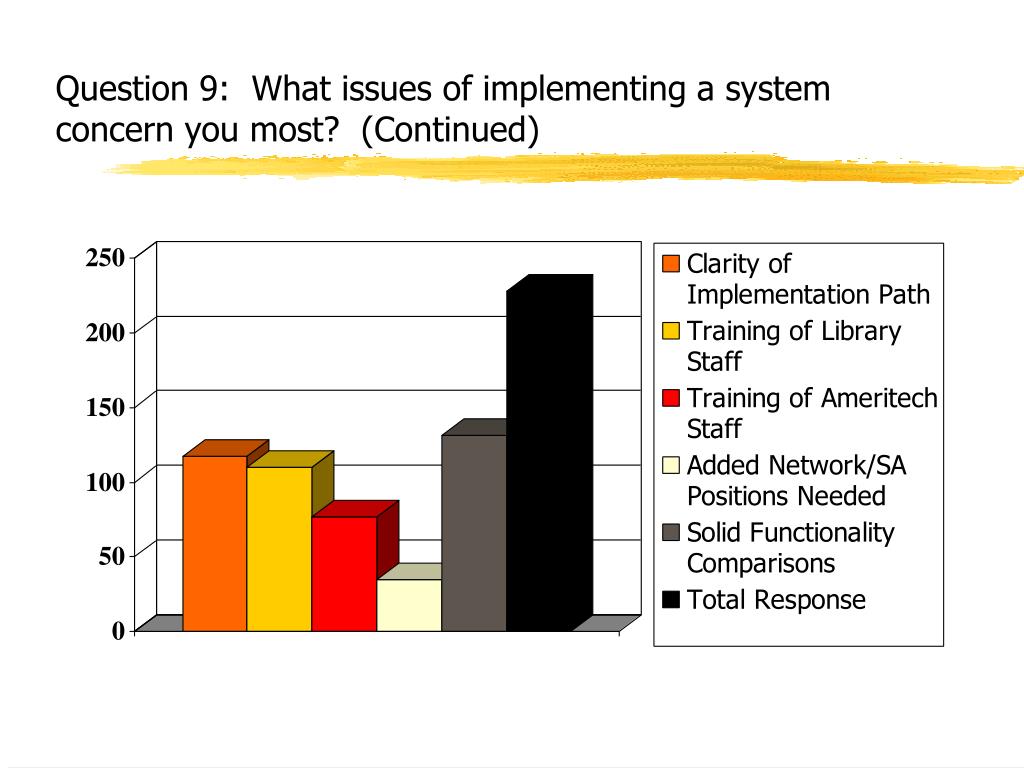 Question 9: What issues of implementing a system concern you most? (Continued)

250
200
150
100
50
0

Clarity of Implementation Path
Training of Library Staff
Training of Ameritech Staff
Added Network/SA Positions Needed
Solid Functionality Comparisons
Total Response